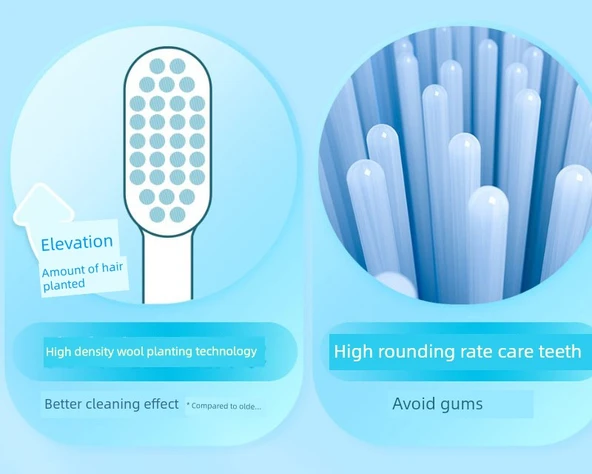 Elevation

Amount of hair planted

High density wool planting technology

Better cleaning effect * Compared to olde...

High rounding rate care teeth

Avoid gums